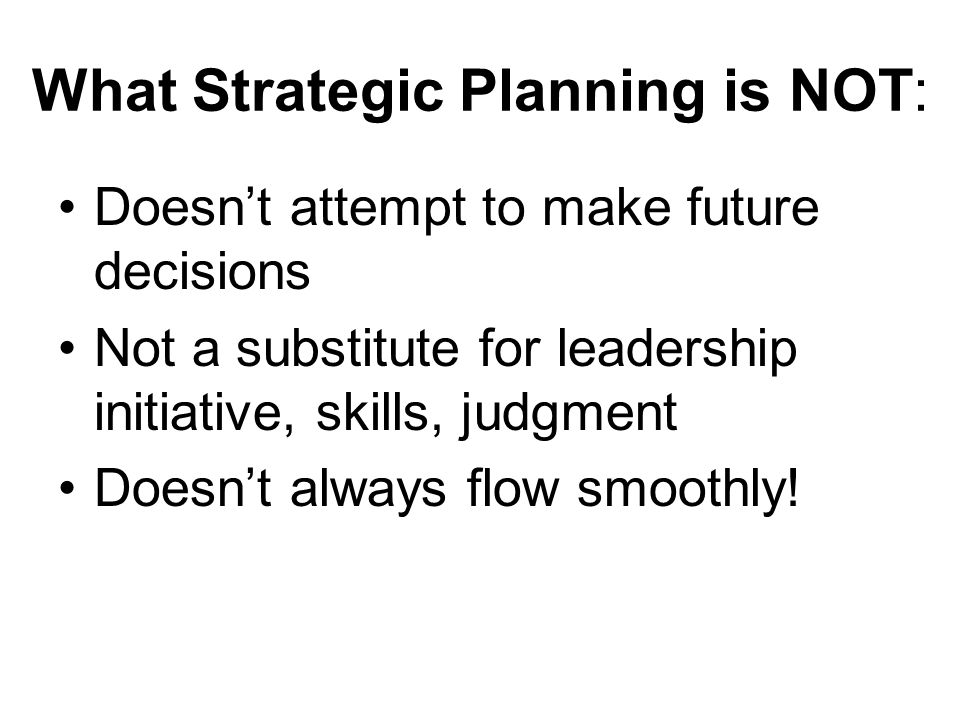 What Strategic Planning is NOT:

• Doesn’t attempt to make future decisions
• Not a substitute for leadership initiative, skills, judgment
• Doesn’t always flow smoothly!